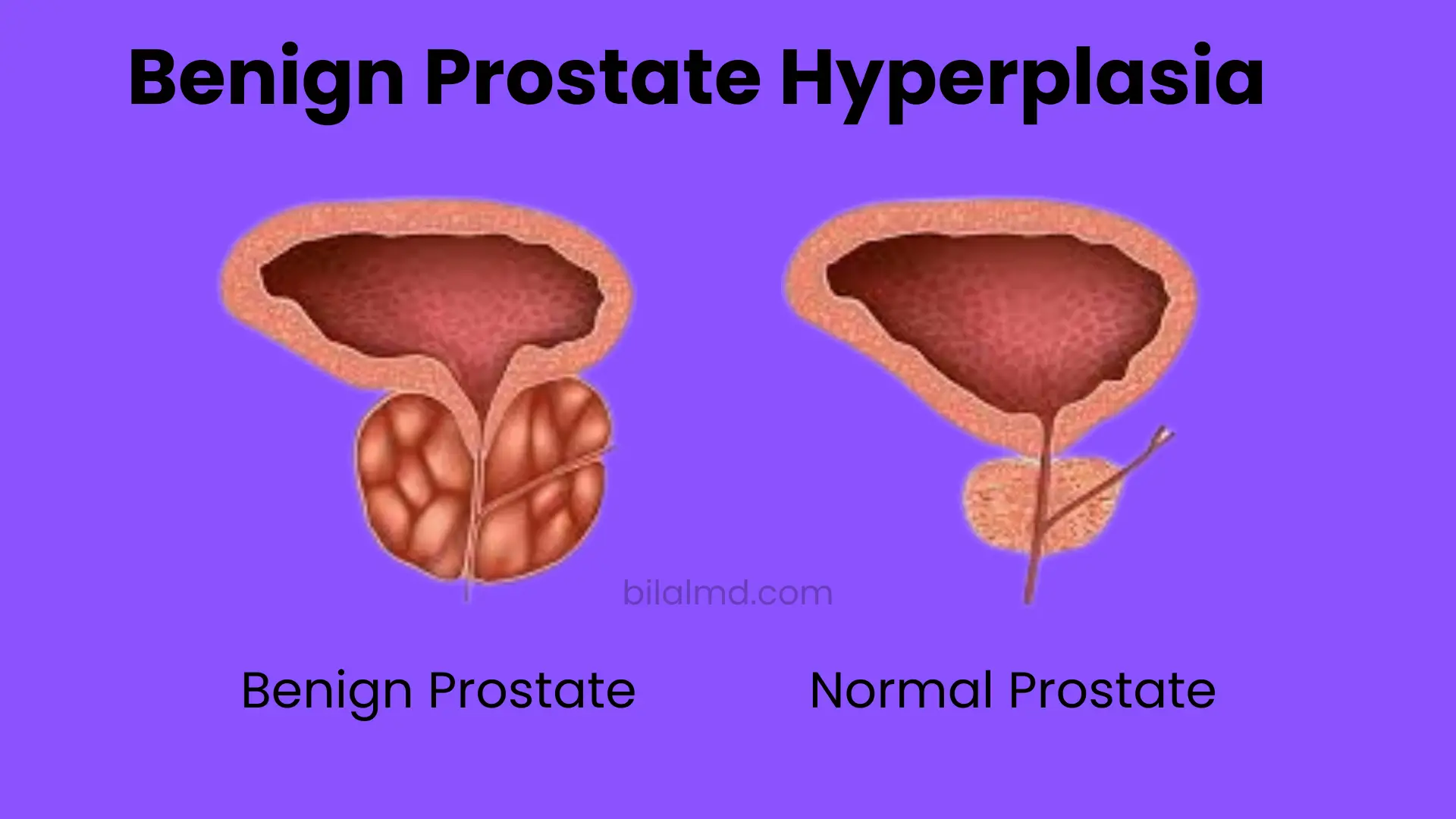 Benign Prostate Hyperplasia

bilalmd.com

Benign Prostate

Normal Prostate